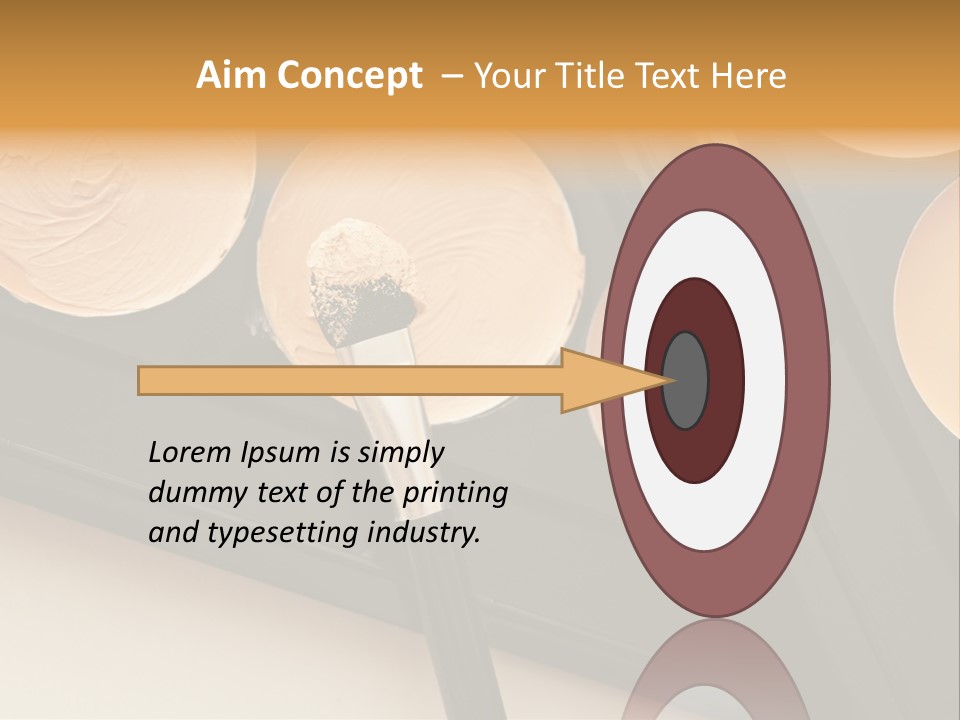 Aim Concept – Your Title Text Here

Lorem Ipsum is simply dummy text of the printing and typesetting industry.